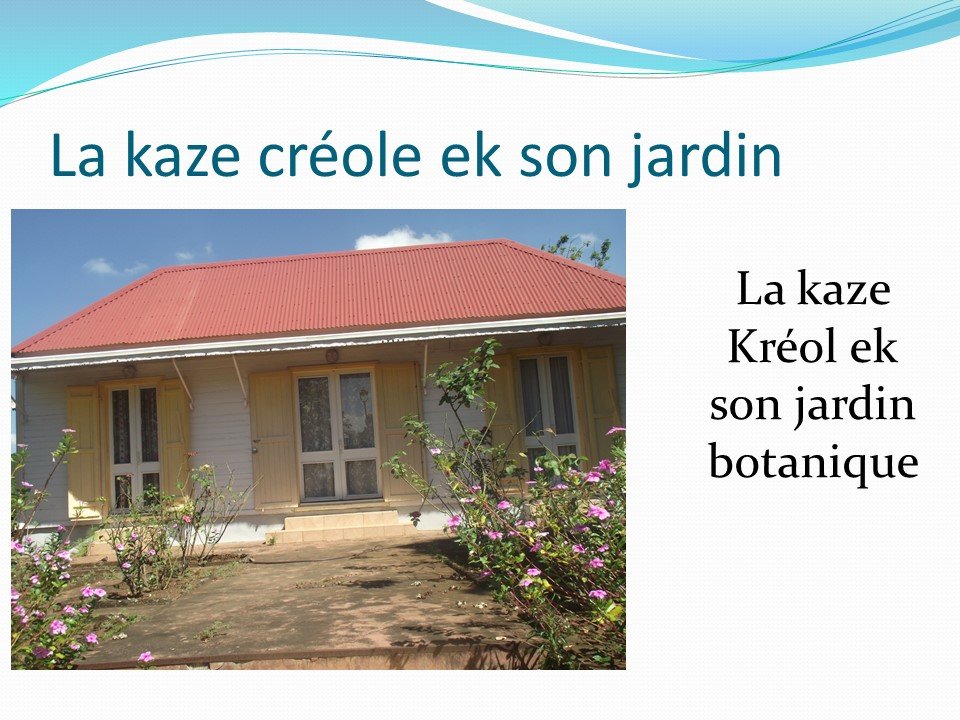 La kaze créole ek son jardin

La kaze Kréol ek son jardin botanique